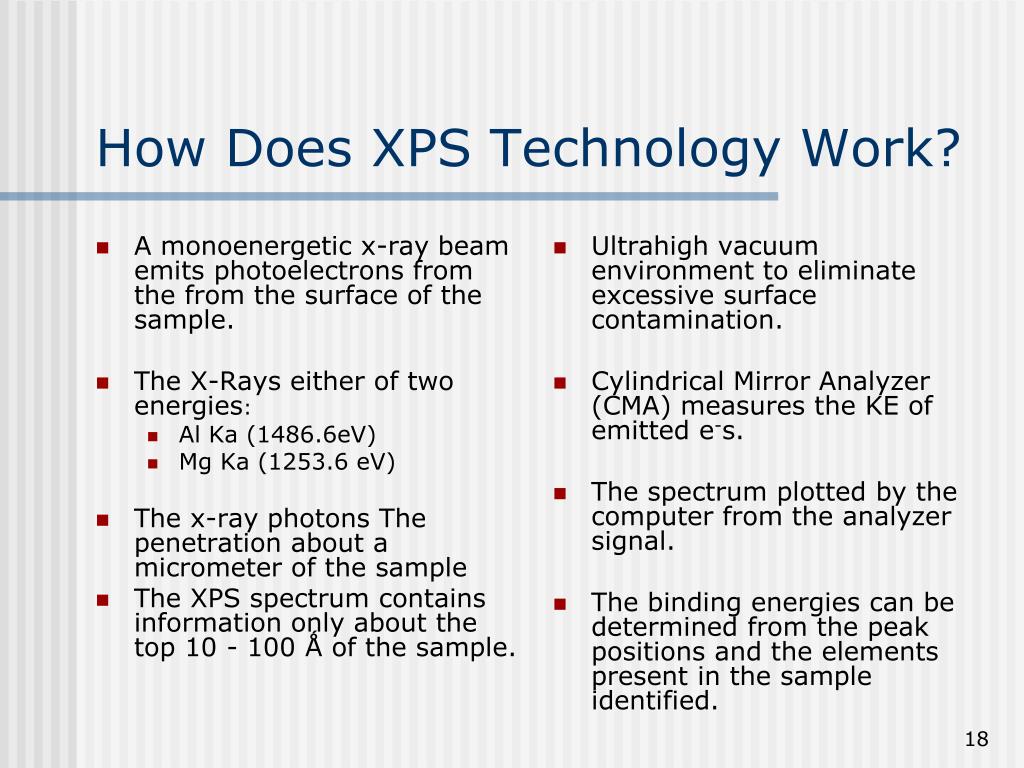 How Does XPS Technology Work?

- A monoenergetic x-ray beam emits photoelectrons from the from the surface of the sample.

- The X-Rays either of two energies:
  - Al Ka (1486.6eV)
  - Mg Ka (1253.6 eV)

- The x-ray photons The penetration about a micrometer of the sample
- The XPS spectrum contains information only about the top 10 - 100 Å of the sample.

- Ultrahigh vacuum environment to eliminate excessive surface contamination.

- Cylindrical Mirror Analyzer (CMA) measures the KE of emitted $e^-$s.

- The spectrum plotted by the computer from the analyzer signal.

- The binding energies can be determined from the peak positions and the elements present in the sample identified.

18